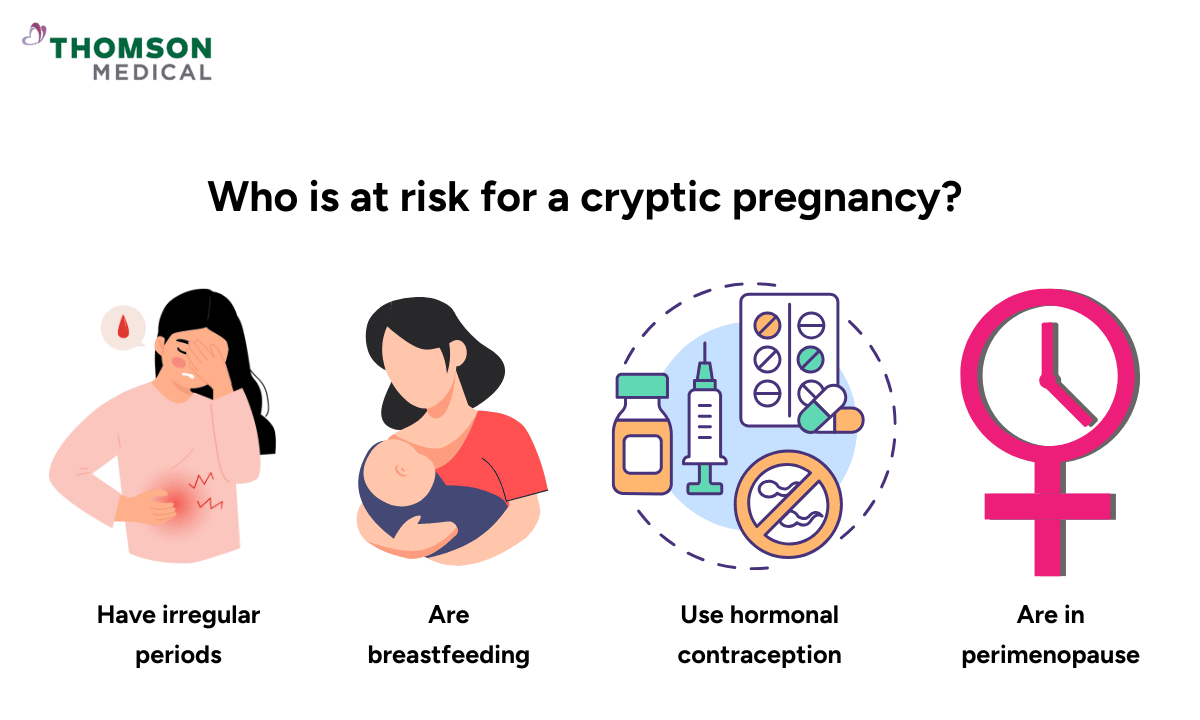 THOMSON
MEDICAL

Who is at risk for a cryptic pregnancy?

Have irregular periods

Are breastfeeding

Use hormonal contraception

Are in perimenopause